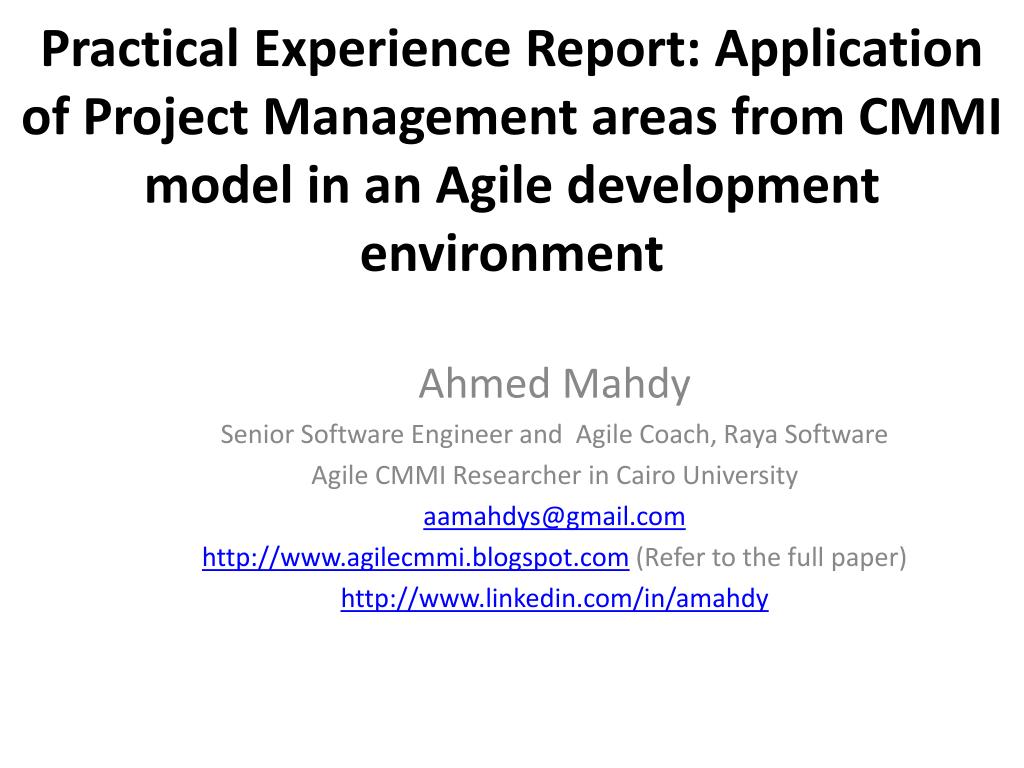 Practical Experience Report: Application of Project Management areas from CMMI model in an Agile development environment

Ahmed Mahdy
Senior Software Engineer and Agile Coach, Raya Software
Agile CMMI Researcher in Cairo University
aamahdys@gmail.com
http://www.agilecmmi.blogspot.com (Refer to the full paper)
http://www.linkedin.com/in/amahdy